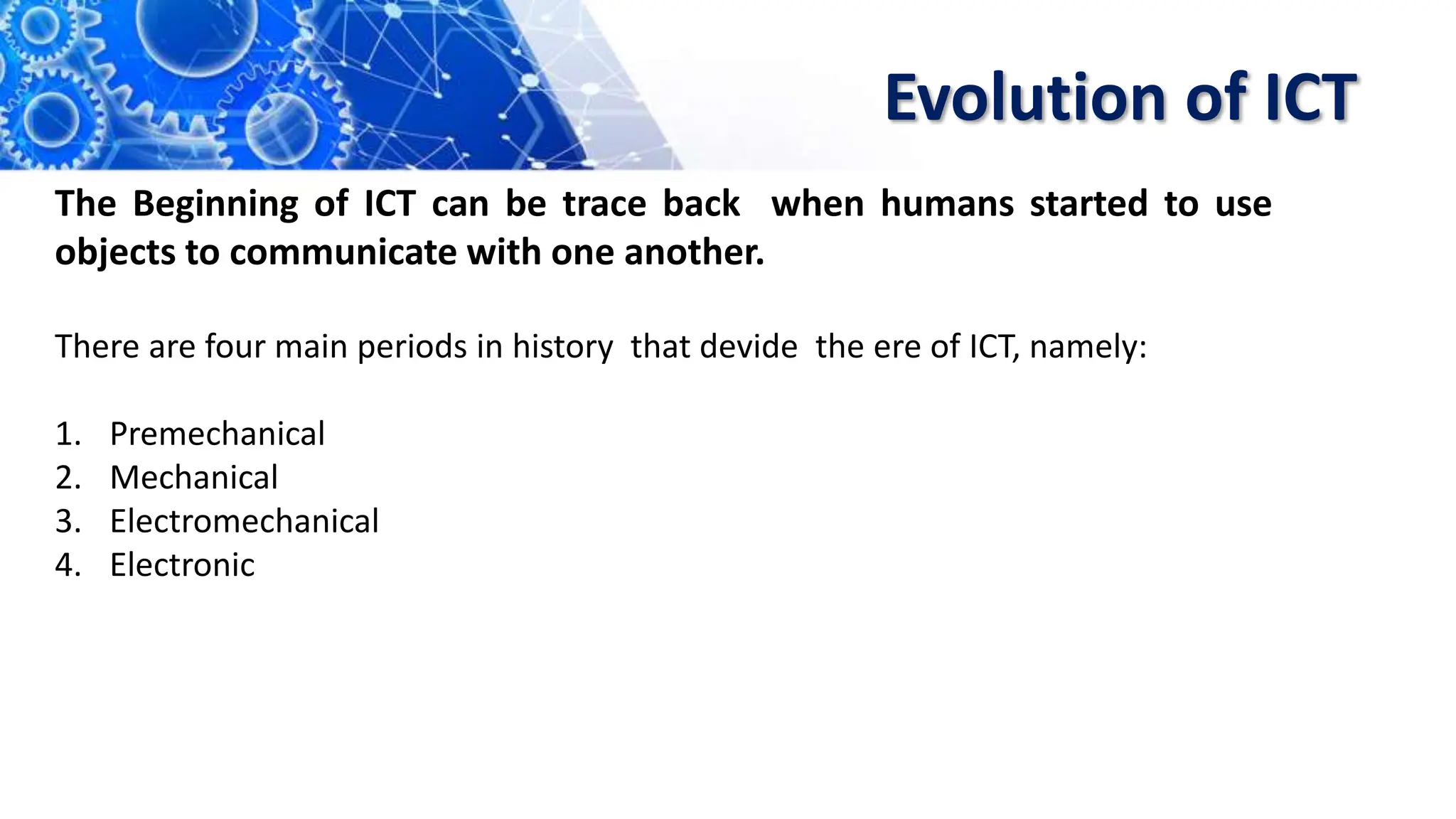 Evolution of ICT

The Beginning of ICT can be trace back when humans started to use objects to communicate with one another.

There are four main periods in history that devide the ere of ICT, namely:

1. Premechanical
2. Mechanical
3. Electromechanical
4. Electronic